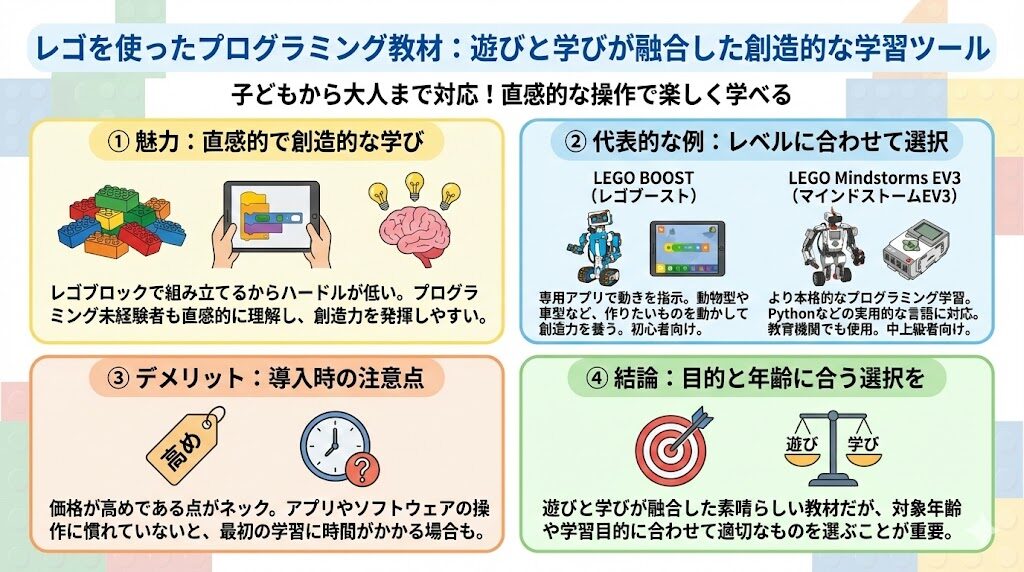 レゴを使ったプログラミング教材：遊びと学びが融合した創造的な学習ツール

子どもから大人まで対応！直感的な操作で楽しく学べる

① 魅力：直感的で創造的な学び

レゴブロックで組み立てるからハードルが低い。プログラミング未経験者も直感的に理解し、創造力を発揮しやすい。

② 代表的な例：レベルに合わせて選択

LEGO BOOST
（レゴブースト）

専用アプリで動きを指示。動物型や車型など、作りたいものを動かして創造力を養う。初心者向け。

LEGO Mindstorms EV3
（マインドストームEV3）

より本格的なプログラミング学習。Pythonなどの実用的な言語に対応。教育機関でも使用。中上級者向け。

③ デメリット：導入時の注意点

高め

価格が高めである点がネック。アプリやソフトウェアの操作に慣れていないと、最初の学習に時間がかかる場合も。

④ 結論：目的と年齢に合う選択を

遊び 学び

遊びと学びが融合した素晴らしい教材だが、対象年齢や学習目的に合わせて適切なものを選ぶことが重要。